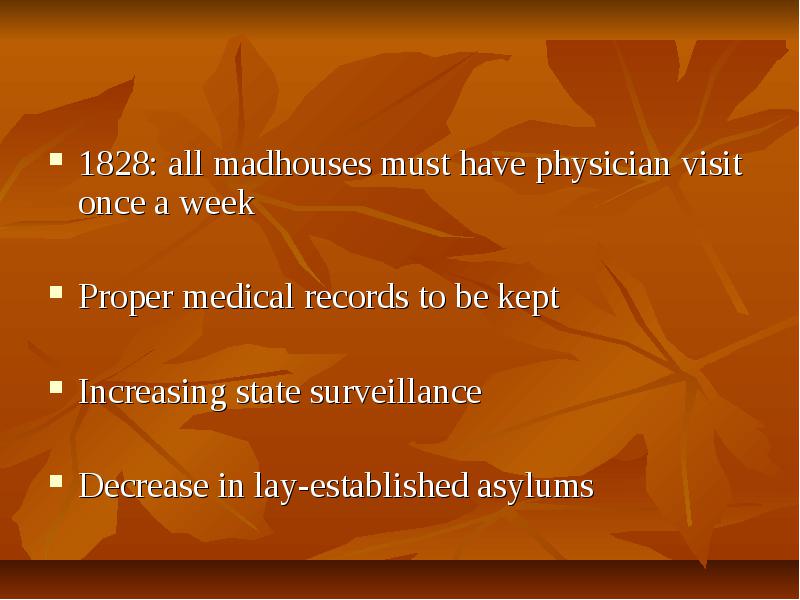 - 1828: all madhouses must have physician visit once a week

- Proper medical records to be kept

- Increasing state surveillance

- Decrease in lay-established asylums